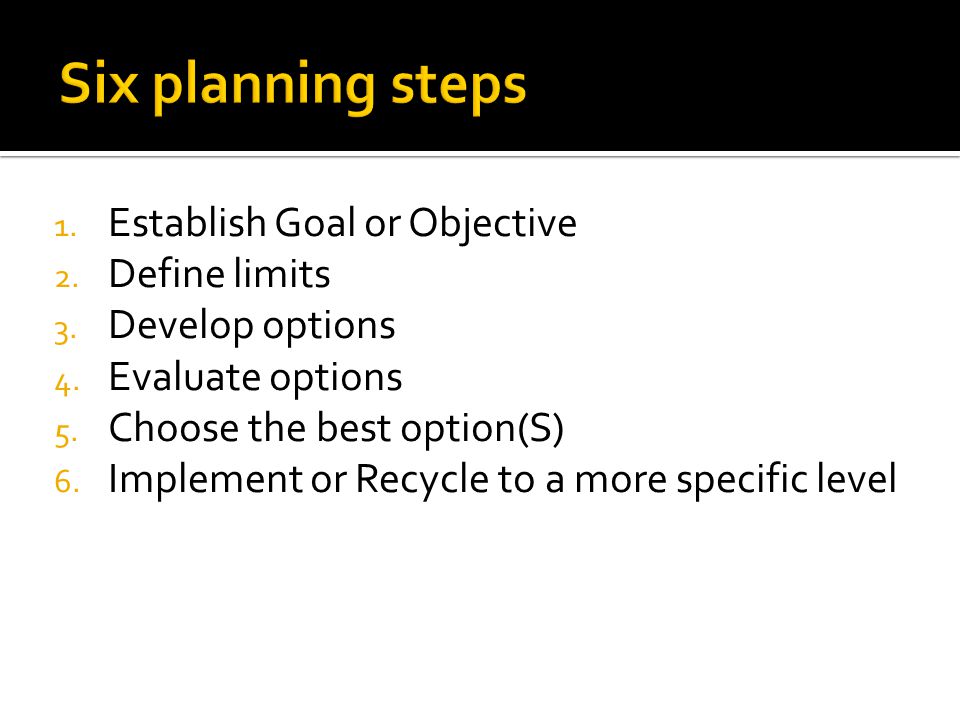 Six planning steps

1. Establish Goal or Objective
2. Define limits
3. Develop options
4. Evaluate options
5. Choose the best option(S)
6. Implement or Recycle to a more specific level